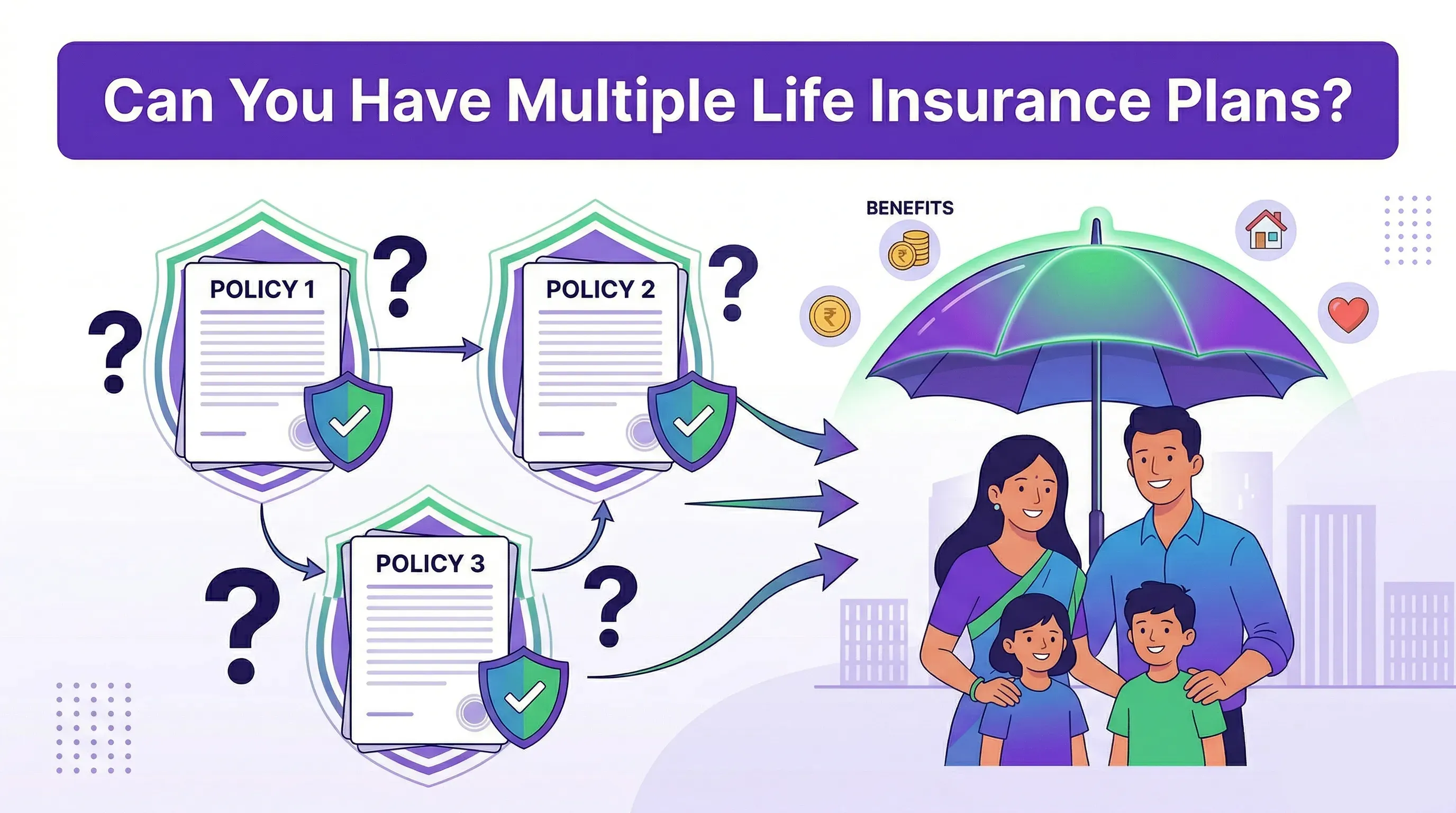 Can You Have Multiple Life Insurance Plans?

POLICY 1

?

?

POLICY 2

?

POLICY 3

?

?

BENEFITS

₹

₹